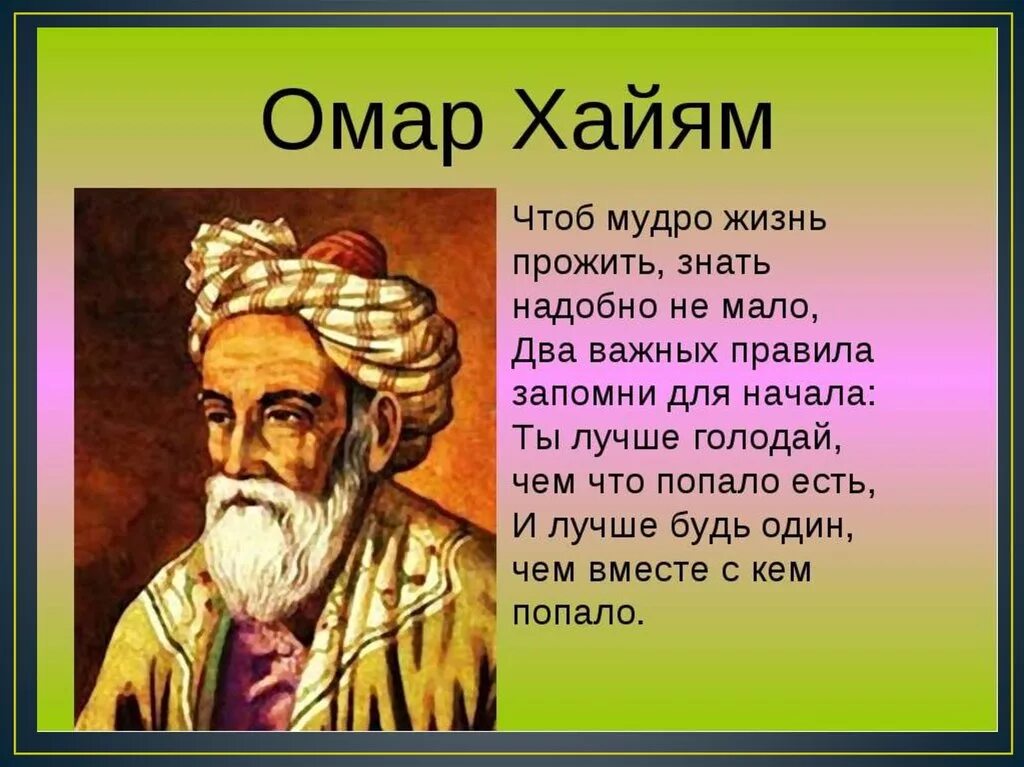 Омар Хайям

Чтоб мудро жизнь прожить, знать надобно не мало,
Два важных правила запомни для начала:
Ты лучше голодай, чем что попало есть,
И лучше будь один, чем вместе с кем попало.